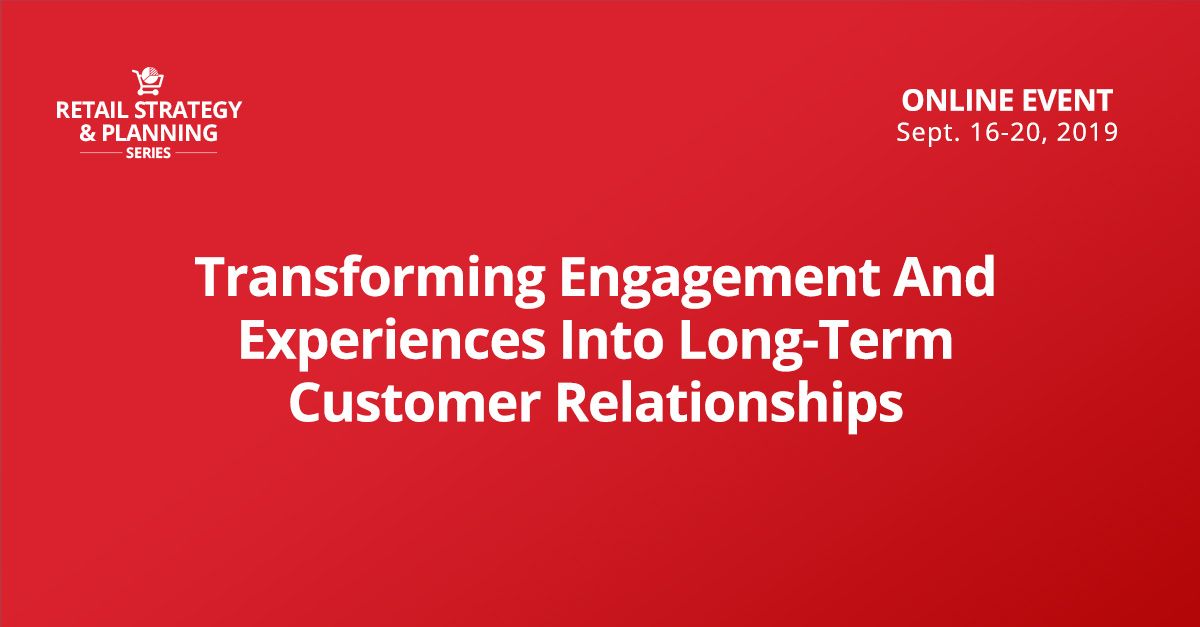 RETAIL STRATEGY & PLANNING
SERIES

ONLINE EVENT
Sept. 16-20, 2019

Transforming Engagement And Experiences Into Long-Term Customer Relationships